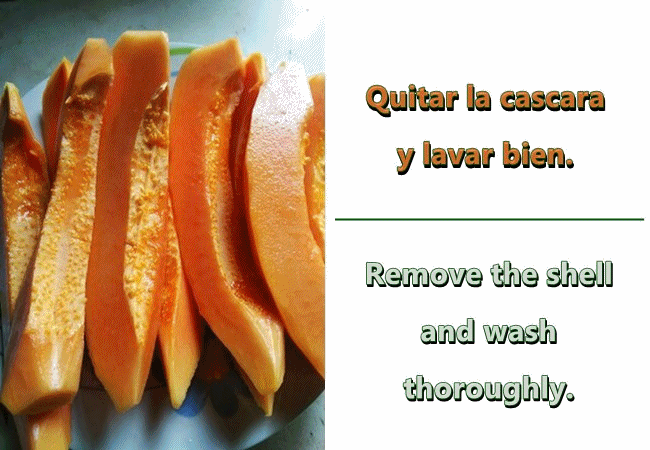 Quitar la cascara y lavar bien.

Remove the shell and wash thoroughly.